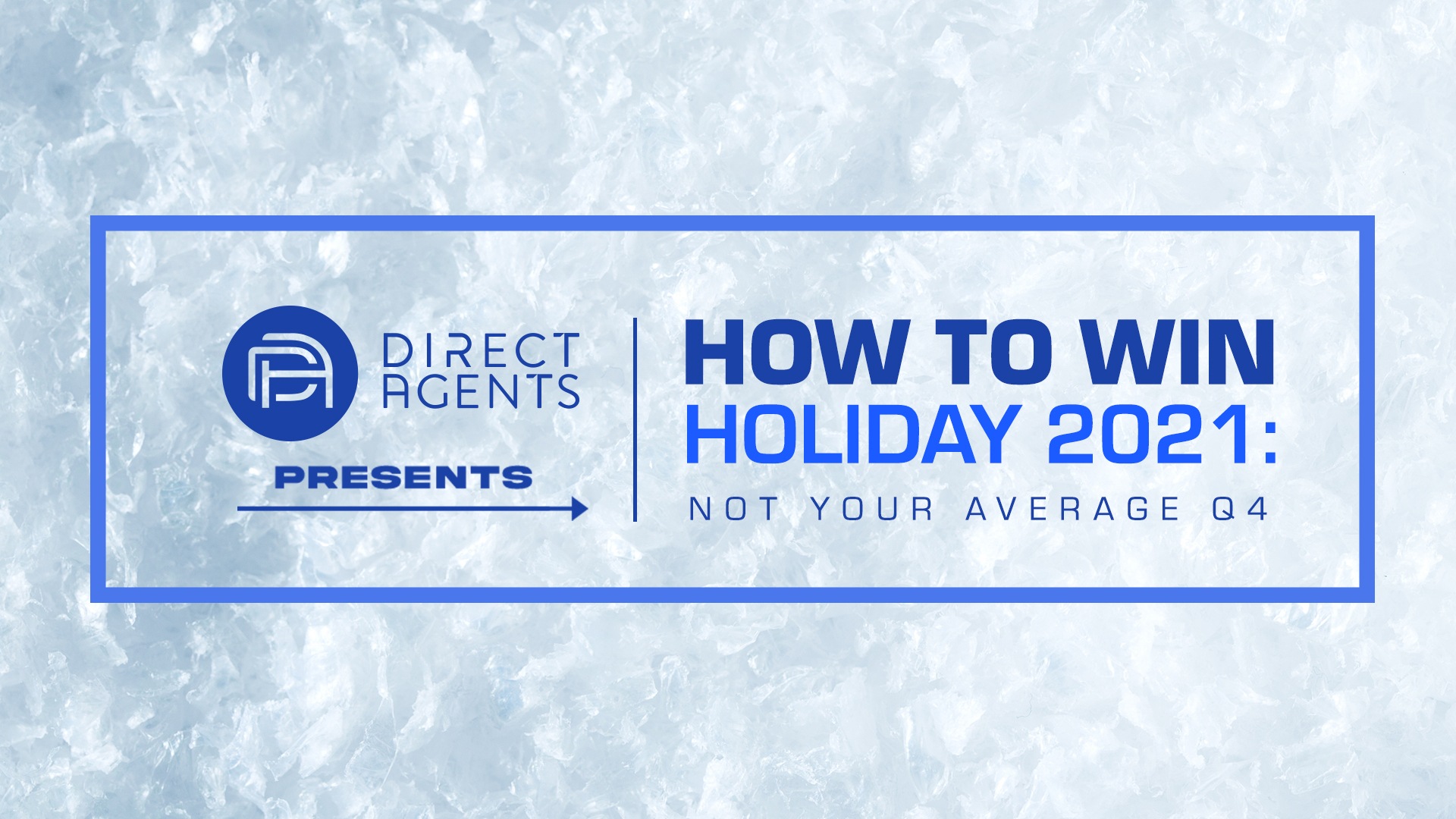 DIRECT AGENTS

PRESENTS

HOW TO WIN
HOLIDAY 2021:
NOT YOUR AVERAGE Q4